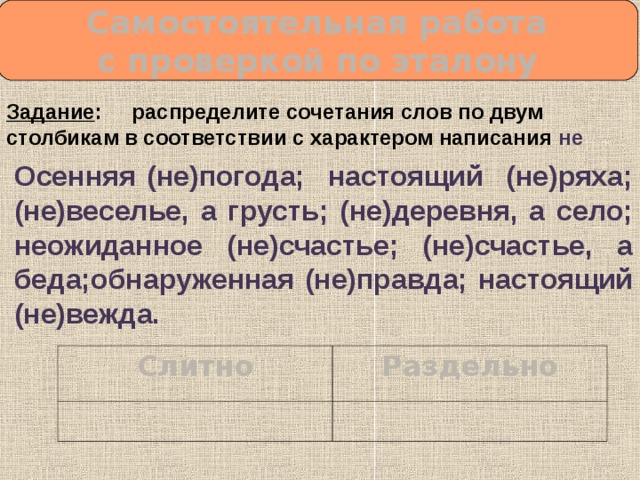 Самостоятельная работа с проверкой по эталону

Задание: распределите сочетания слов по двум столбикам в соответствии с характером написания не

Осенняя (не)погода; настоящий (не)ряха; (не)веселье, а грусть; (не)деревня, а село; неожиданное (не)счастье; (не)счастье, а беда;обнаруженная (не)правда; настоящий (не)вежда.

| Слитно | Раздельно |
|---|---|
| | |